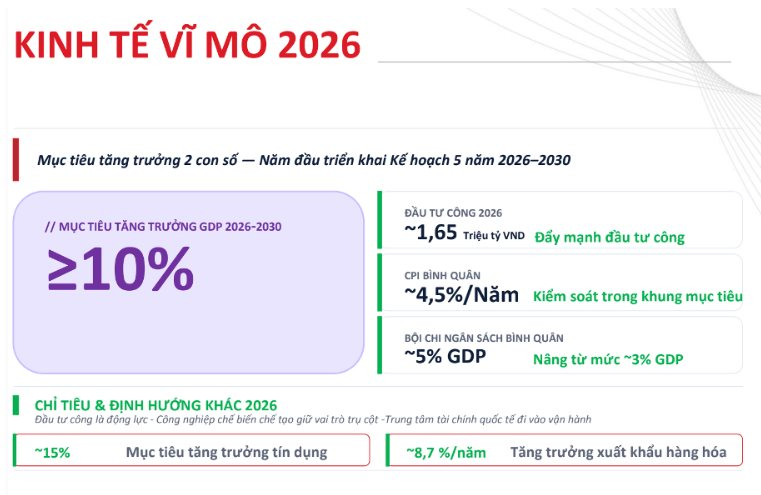 KINH TẾ VĨ MÔ 2026

Mục tiêu tăng trưởng 2 con số — Năm đầu triển khai Kế hoạch 5 năm 2026–2030

// MỤC TIÊU TĂNG TRƯỞNG GDP 2026-2030

≥10%

ĐẦU TƯ CÔNG 2026
~1,65 Triệu tỷ VND Đẩy mạnh đầu tư công

CPI BÌNH QUÂN
~4,5%/Năm Kiểm soát trong khung mục tiêu

BỘI CHI NGÂN SÁCH BÌNH QUÂN
~5% GDP Nâng từ mức ~3% GDP

CHỈ TIÊU & ĐỊNH HƯỚNG KHÁC 2026
Đầu tư công là động lực - Công nghiệp chế biến chế tạo giữ vai trò trụ cột -Trung tâm tài chính quốc tế đi vào vận hành

~15% Mục tiêu tăng trưởng tín dụng

~8,7 %/năm Tăng trưởng xuất khẩu hàng hóa